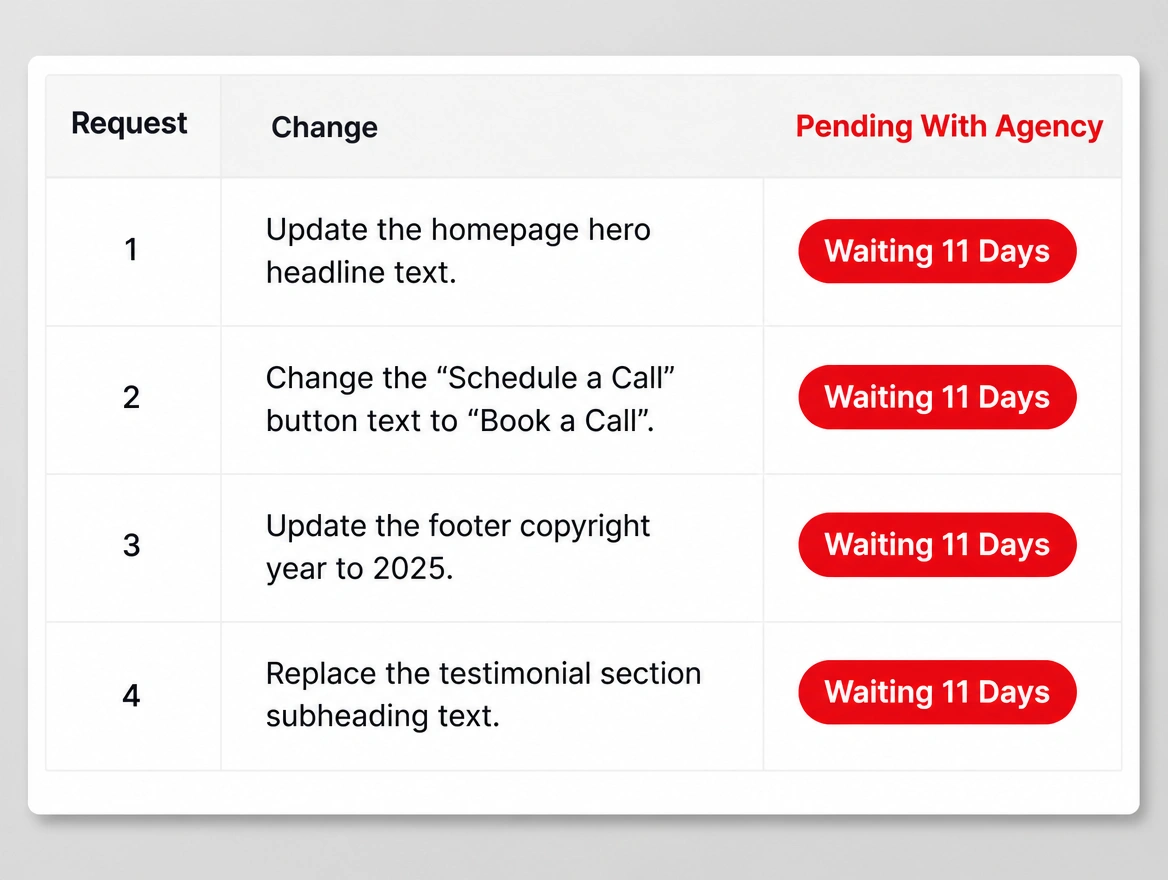 | Request | Change | Pending With Agency |
|---|---|---|
| 1 | Update the homepage hero headline text. | Waiting 11 Days |
| 2 | Change the “Schedule a Call” button text to “Book a Call”. | Waiting 11 Days |
| 3 | Update the footer copyright year to 2025. | Waiting 11 Days |
| 4 | Replace the testimonial section subheading text. | Waiting 11 Days |